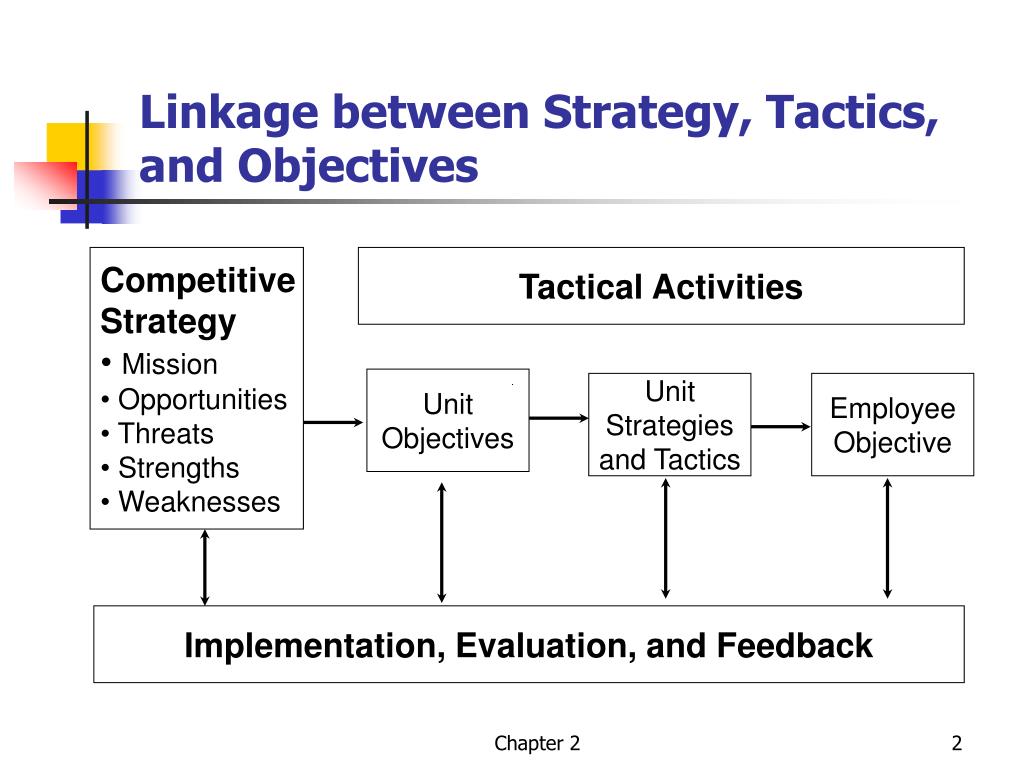 Linkage between Strategy, Tactics, and Objectives

Competitive Strategy
• Mission
• Opportunities
• Threats
• Strengths
• Weaknesses

Tactical Activities

Unit Objectives

Unit Strategies and Tactics

Employee Objective

Implementation, Evaluation, and Feedback

Chapter 2

2